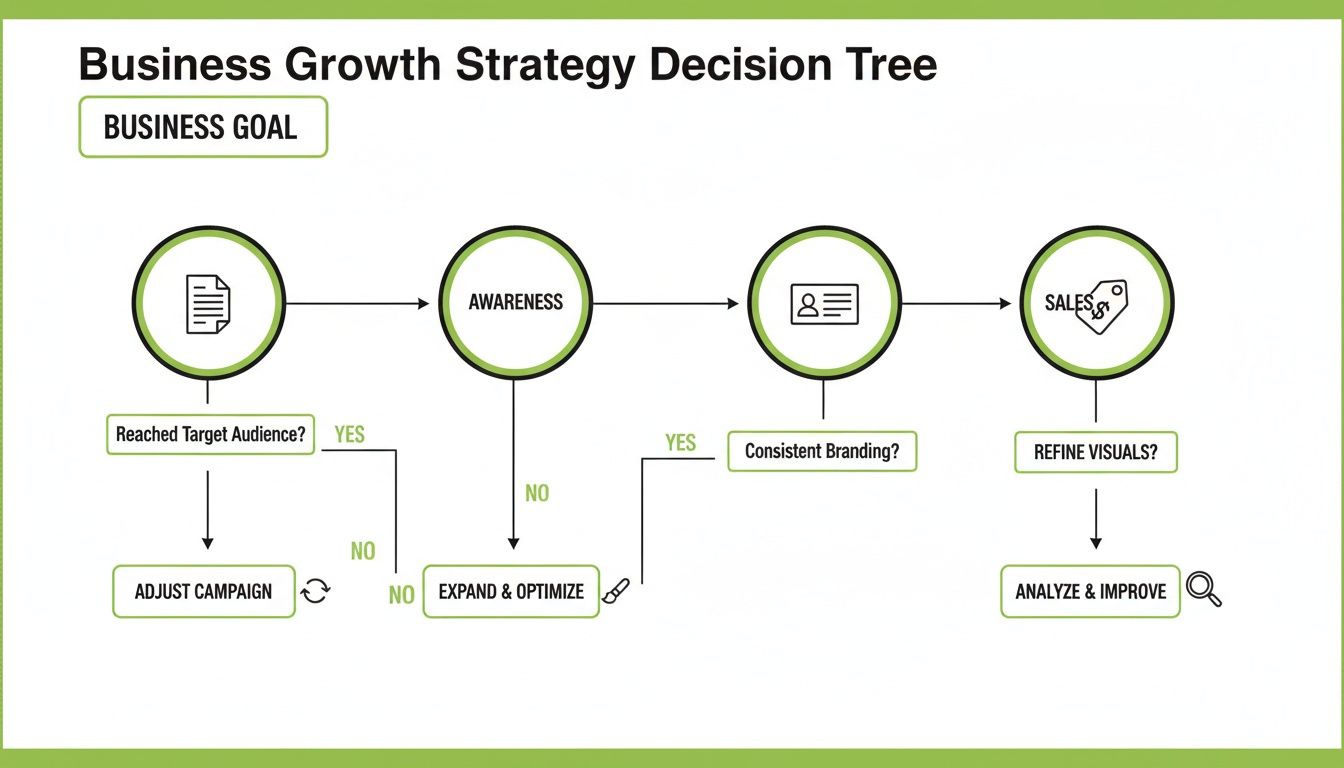 Business Growth Strategy Decision Tree

BUSINESS GOAL

AWARENESS

SALES

Reached Target Audience?

YES

YES

Consistent Branding?

REFINE VISUALS?

NO

NO

NO

ADJUST CAMPAIGN

EXPAND & OPTIMIZE

ANALYZE & IMPROVE